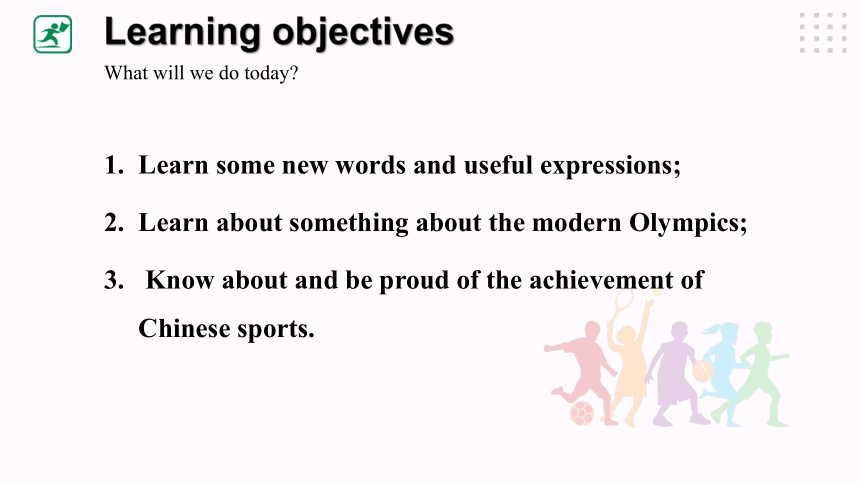 Learning objectives
What will we do today?

1. Learn some new words and useful expressions;

2. Learn about something about the modern Olympics;

3. Know about and be proud of the achievement of Chinese sports.